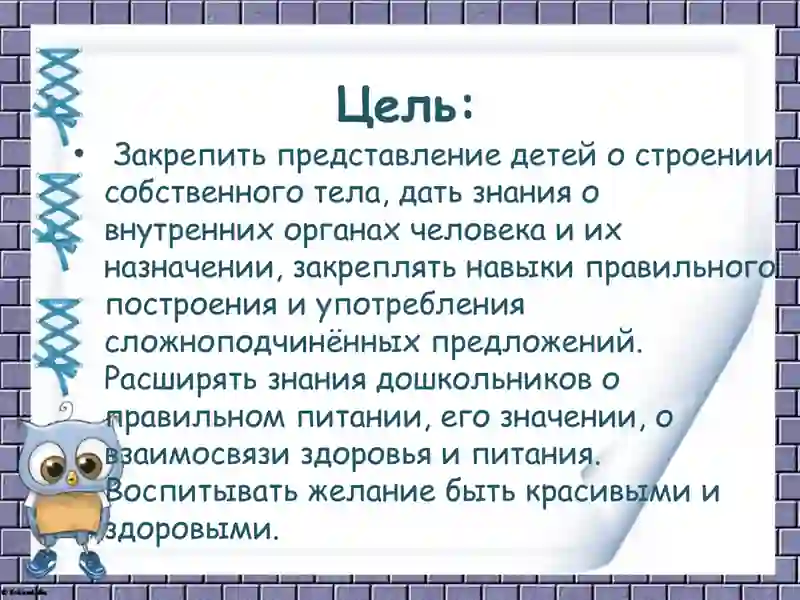 Цель:

• Закрепить представление детей о строении собственного тела, дать знания о внутренних органах человека и их назначении, закреплять навыки правильного построения и употребления сложноподчинённых предложений. Расширять знания дошкольников о правильном питании, его значении, о взаимосвязи здоровья и питания. Воспитывать желание быть красивыми и здоровыми.